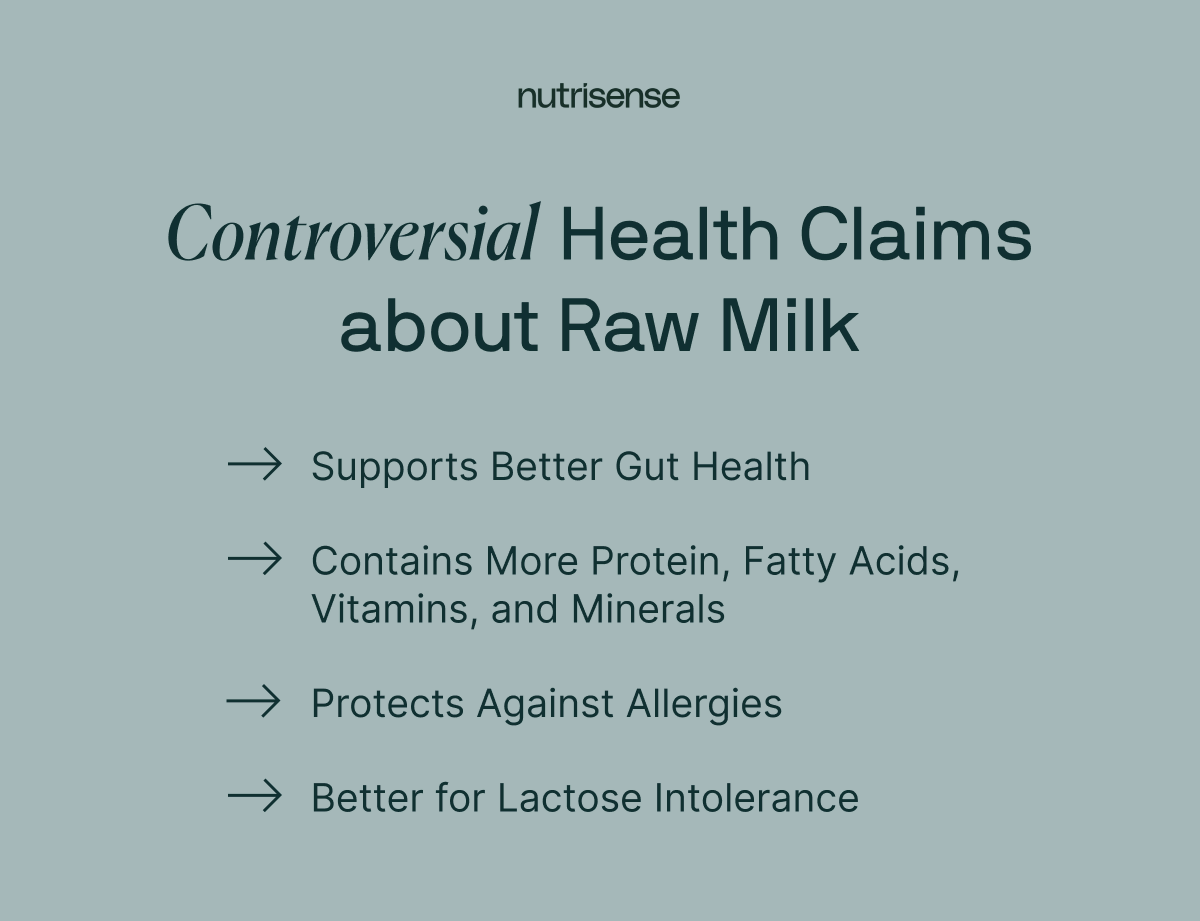 nutrisense

Controversial Health Claims about Raw Milk

→ Supports Better Gut Health

→ Contains More Protein, Fatty Acids, Vitamins, and Minerals

→ Protects Against Allergies

→ Better for Lactose Intolerance